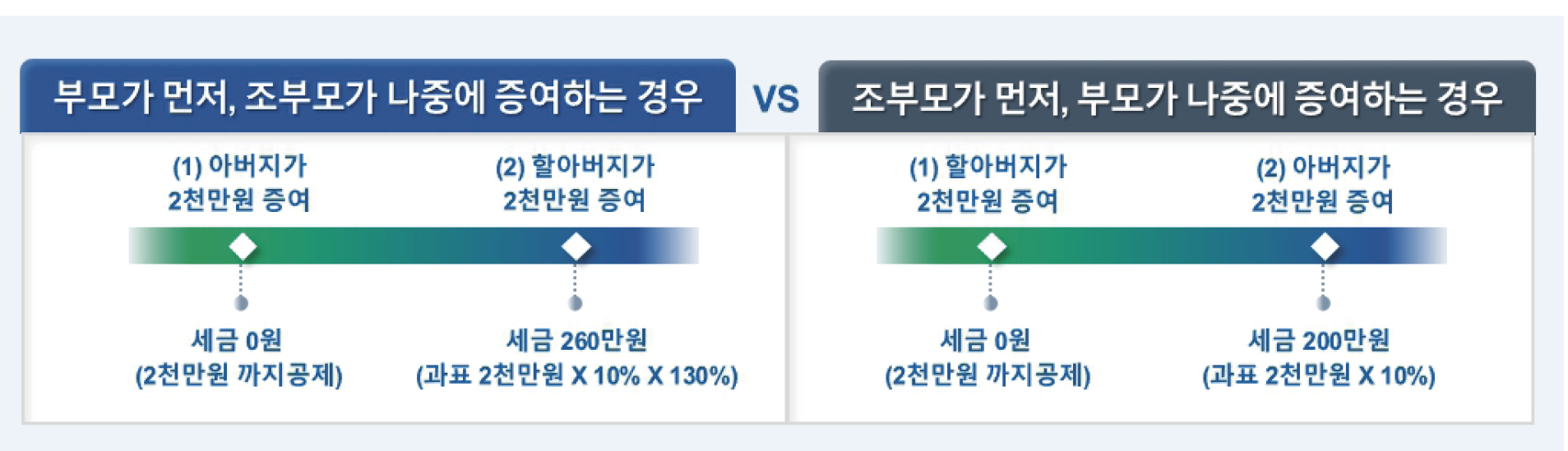 부모가 먼저, 조부모가 나중에 증여하는 경우

VS

조부모가 먼저, 부모가 나중에 증여하는 경우

(1) 아버지가 2천만원 증여

(2) 할아버지가 2천만원 증여

세금 0원 (2천만원 까지공제)

세금 260만원 (과표 2천만원 X 10% X 130%)

(1) 할아버지가 2천만원 증여

(2) 아버지가 2천만원 증여

세금 0원 (2천만원 까지공제)

세금 200만원 (과표 2천만원 X 10%)